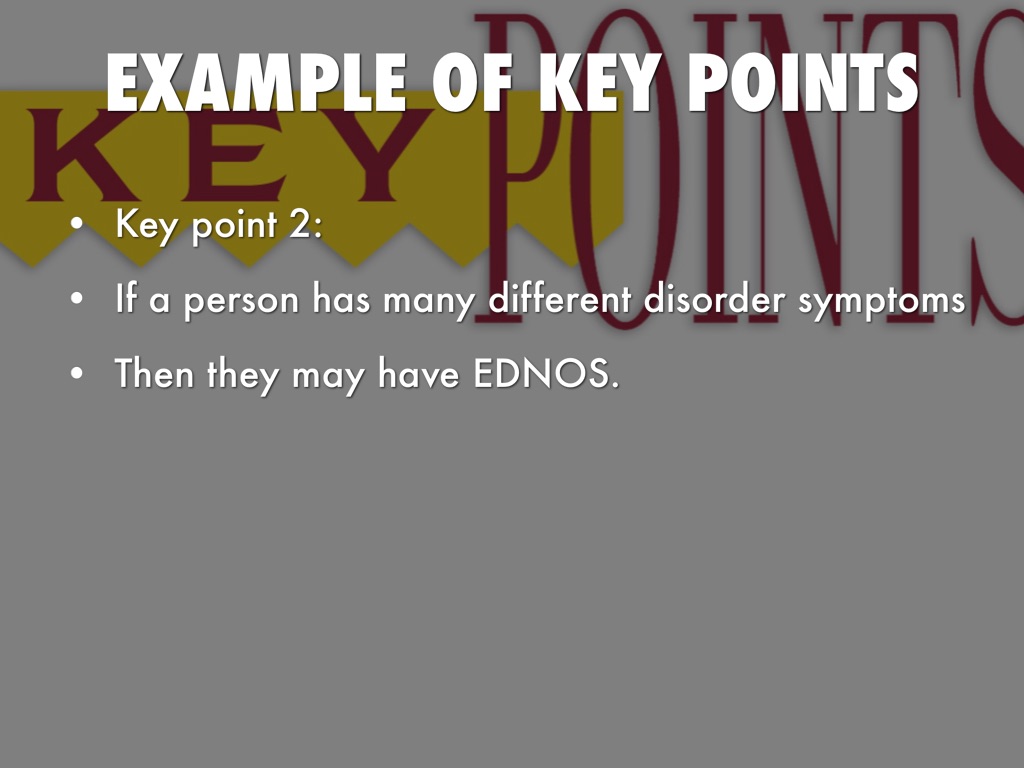 EXAMPLE OF KEY POINTS

KEY POINTS

• Key point 2:

• If a person has many different disorder symptoms

• Then they may have EDNOS.